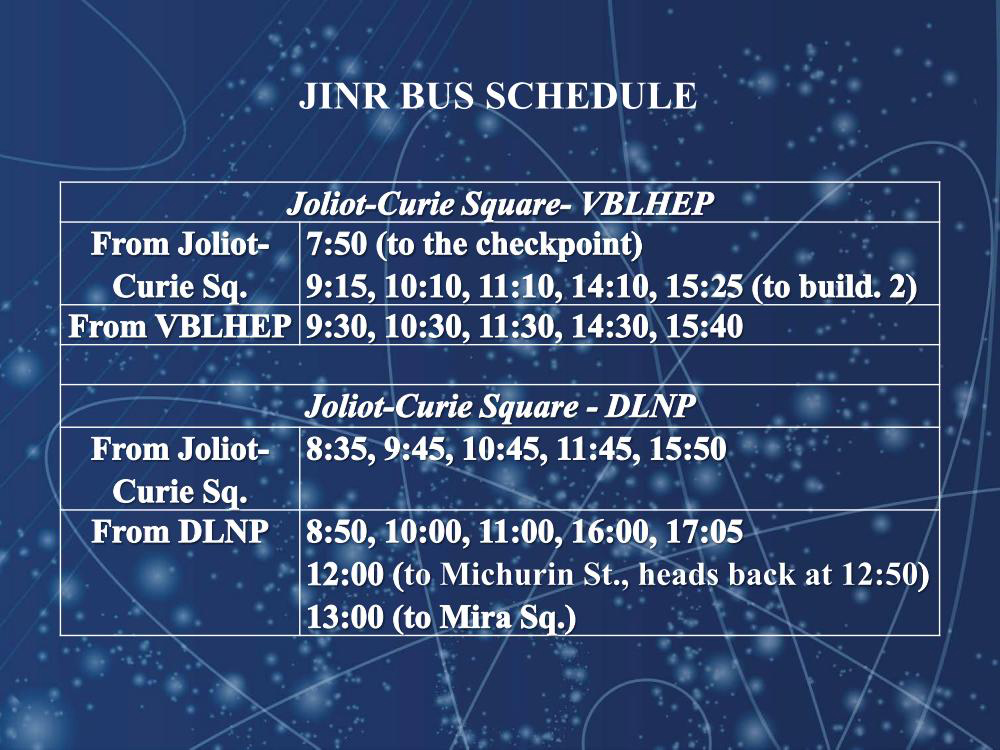 JINR BUS SCHEDULE

| Joliot-Curie Square- VBLHEP | |
|---|---|
| From Joliot-Curie Sq. | 7:50 (to the checkpoint) 9:15, 10:10, 11:10, 14:10, 15:25 (to build. 2) |
| From VBLHEP | 9:30, 10:30, 11:30, 14:30, 15:40 |
| | |
| Joliot-Curie Square - DLNP | |
| From Joliot-Curie Sq. | 8:35, 9:45, 10:45, 11:45, 15:50 |
| From DLNP | 8:50, 10:00, 11:00, 16:00, 17:05 12:00 (to Michurin St., heads back at 12:50) 13:00 (to Mira Sq.) |